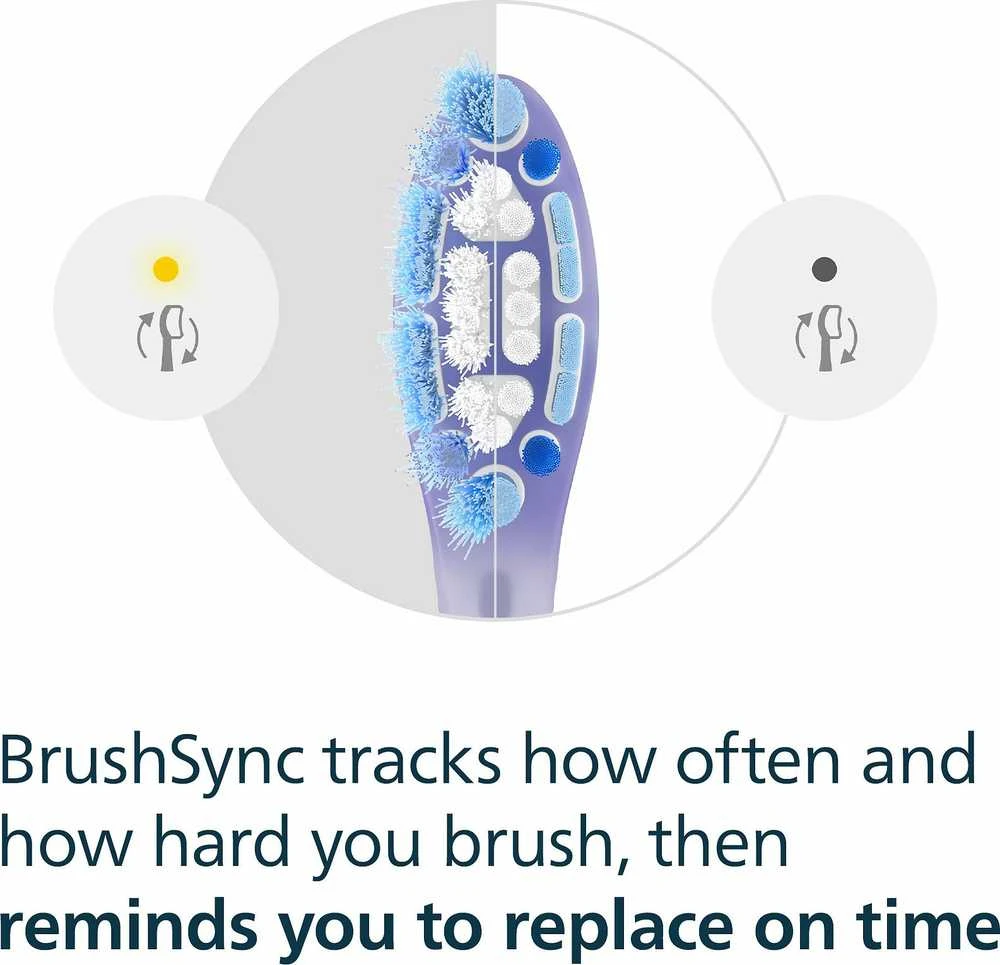 BrushSync tracks how often and how hard you brush, then reminds you to replace on time